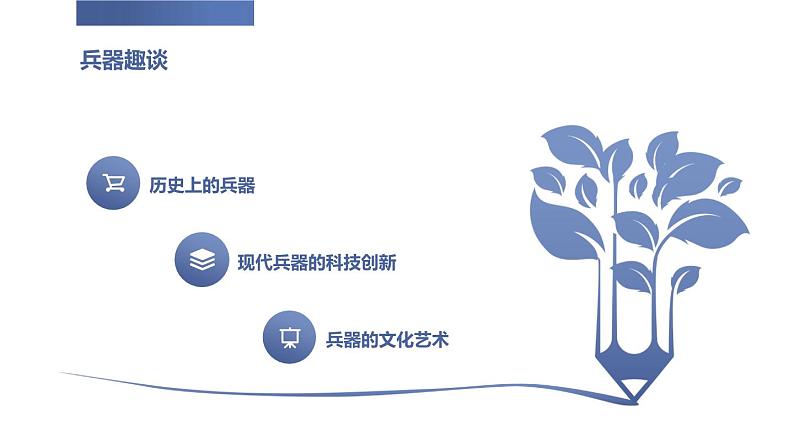 兵器趣谈

历史上的兵器

现代兵器的科技创新

兵器的文化艺术